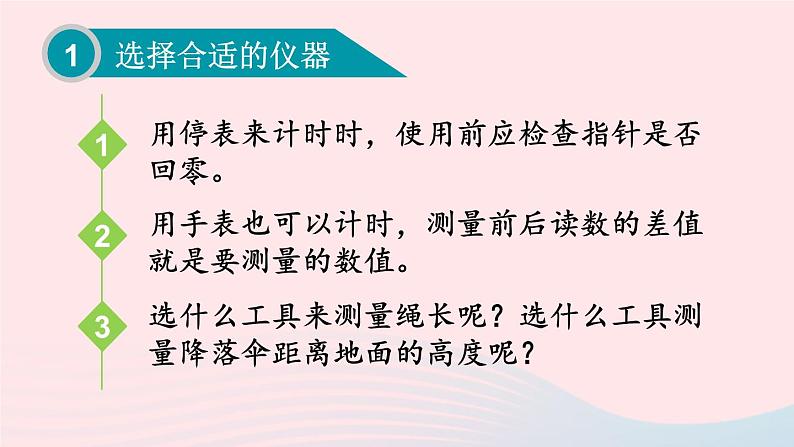 1 选择合适的仪器

1 用停表来计时时，使用前应检查指针是否回零。

2 用手表也可以计时，测量前后读数的差值就是要测量的数值。

3 选什么工具来测量绳长呢？选什么工具测量降落伞距离地面的高度呢？